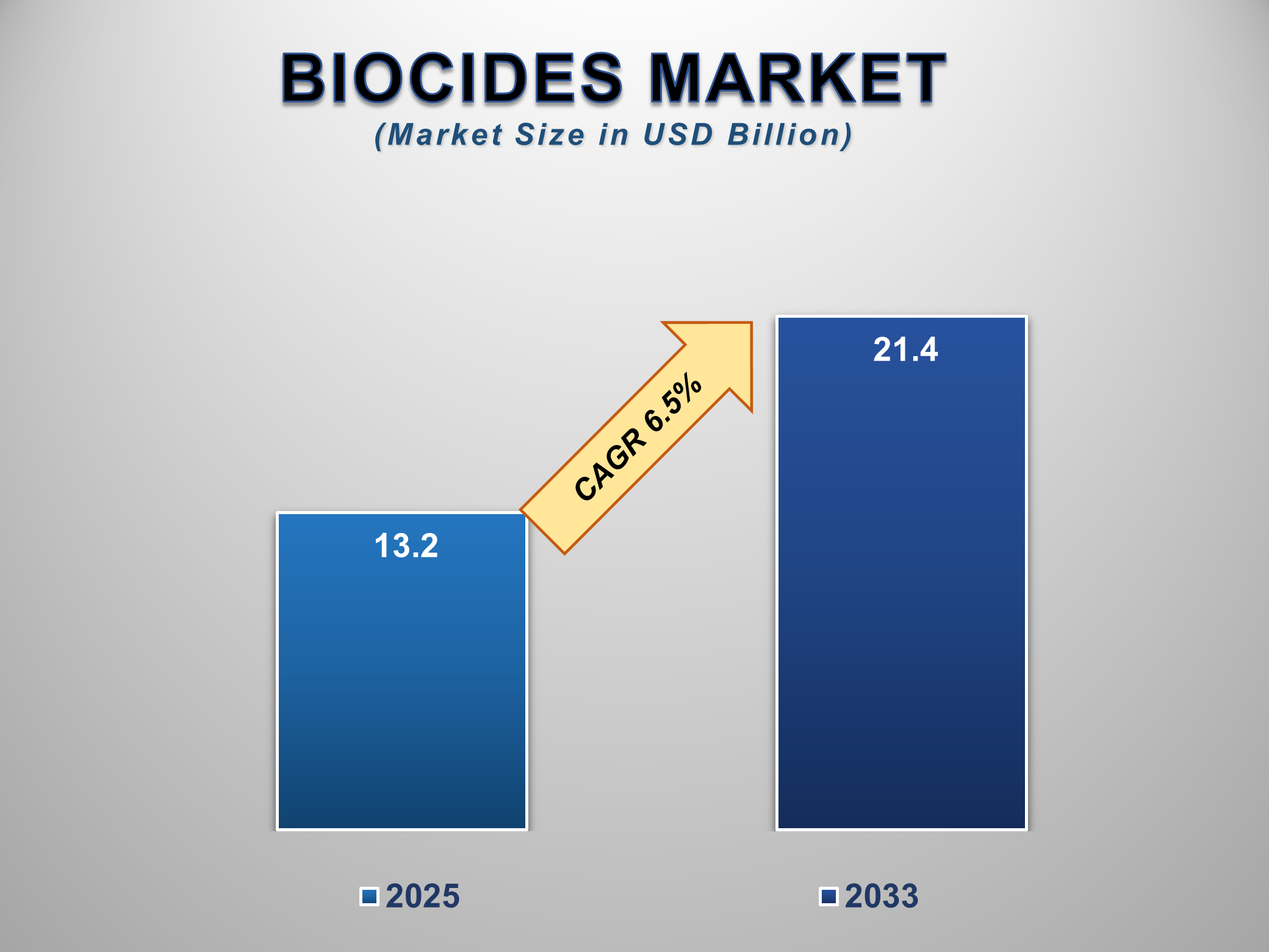 BIOCIDES MARKET
(Market Size in USD Billion)

13.2

CAGR 6.5%

21.4

2025

2033